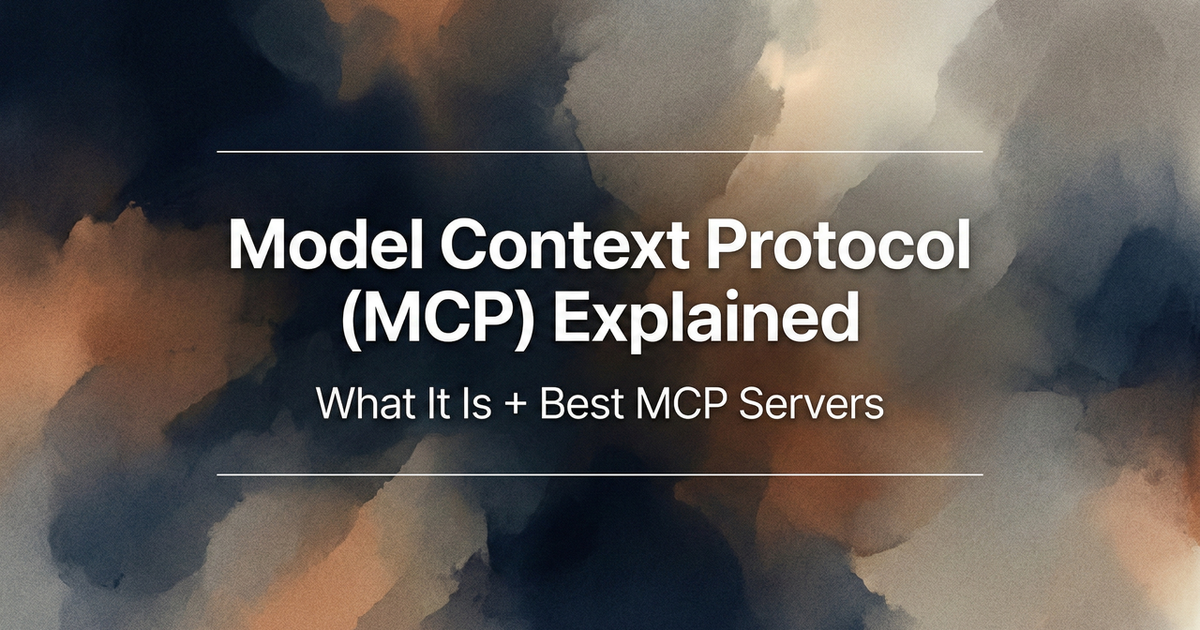 Model Context Protocol (MCP) Explained

What It Is + Best MCP Servers